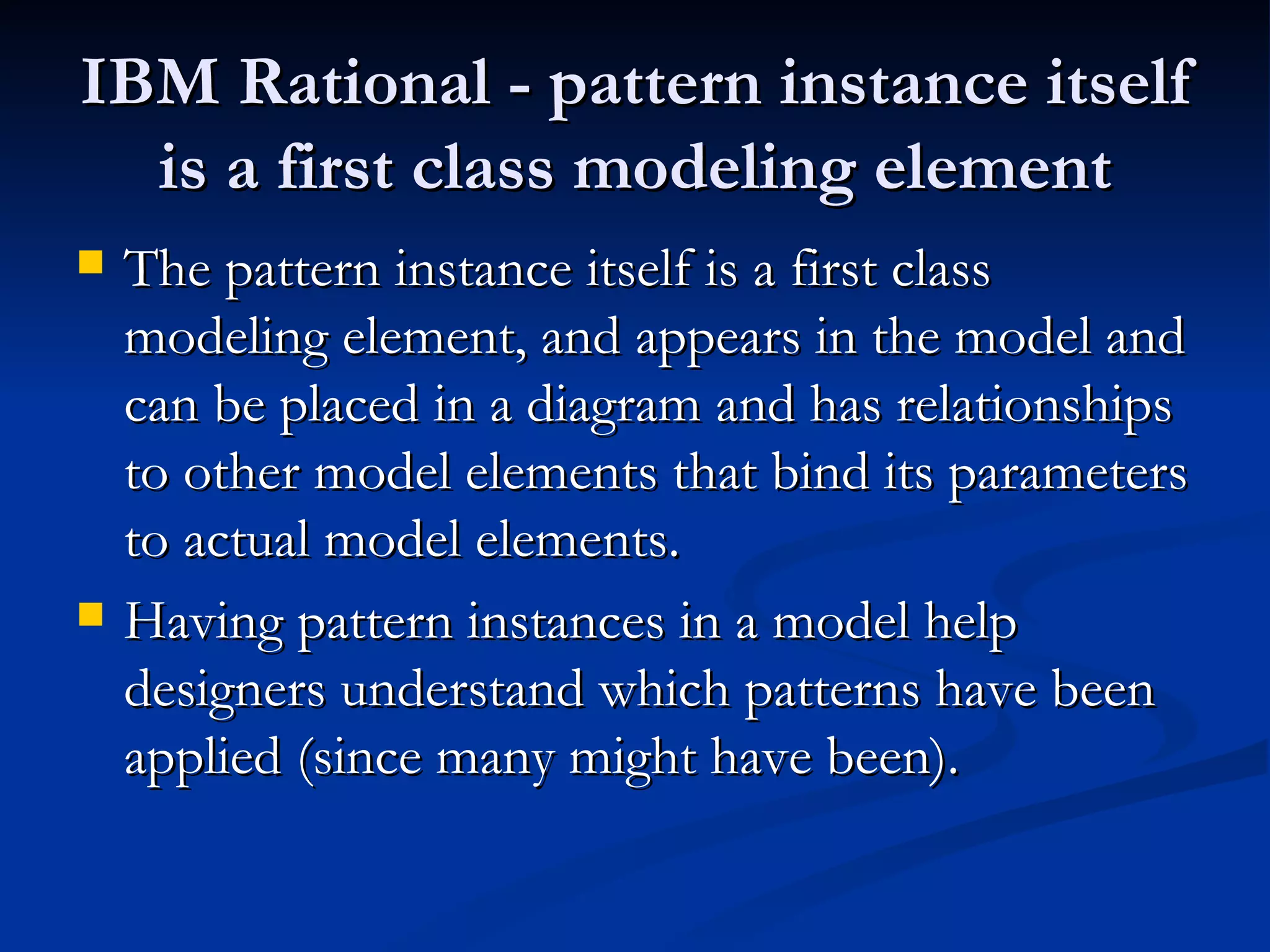 IBM Rational - pattern instance itself is a first class modeling element

The pattern instance itself is a first class modeling element, and appears in the model and can be placed in a diagram and has relationships to other model elements that bind its parameters to actual model elements.

Having pattern instances in a model help designers understand which patterns have been applied (since many might have been).